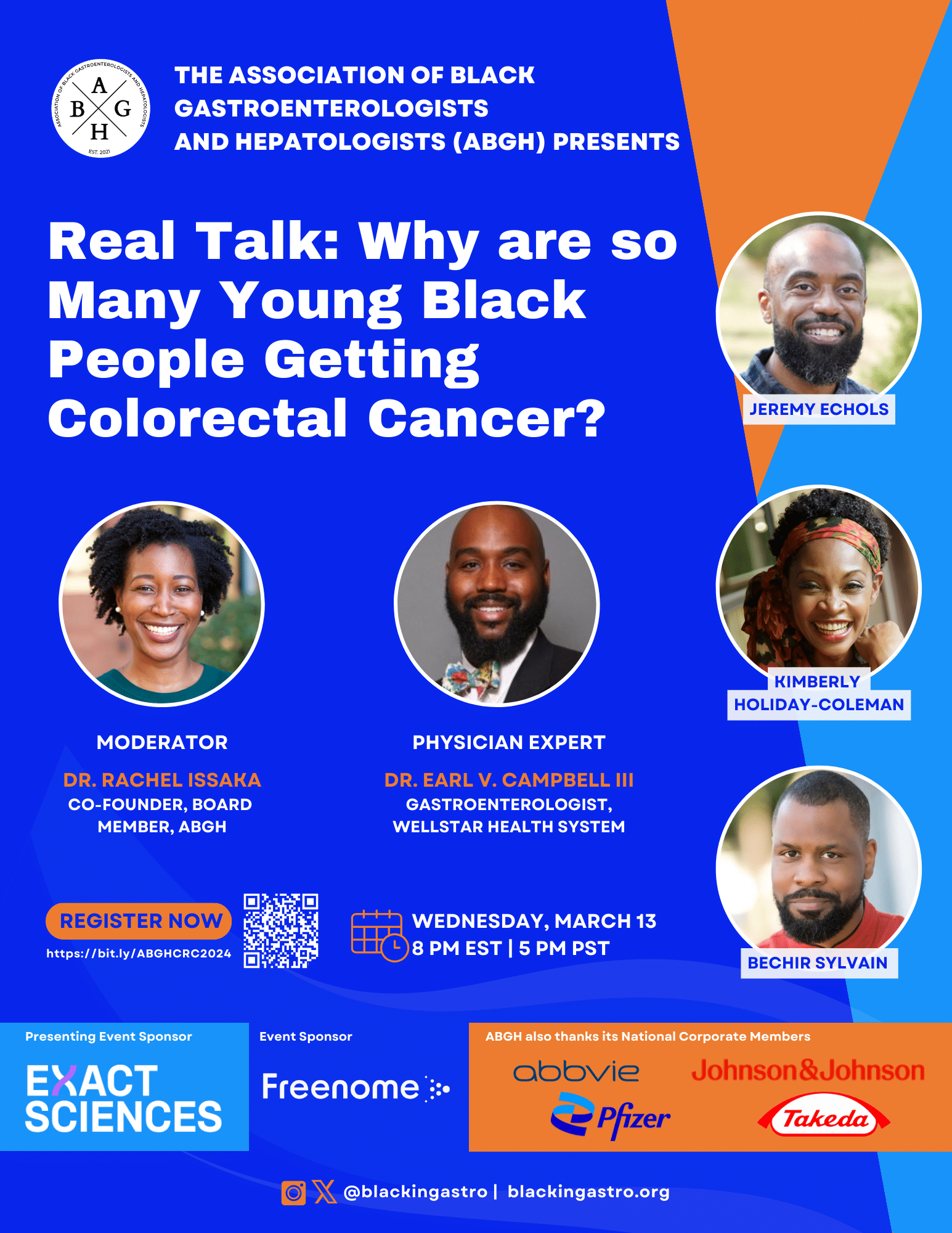 ASSOCIATION OF BLACK GASTROENTEROLOGISTS AND HEPATOLOGISTS
A B G H
EST. 2021

THE ASSOCIATION OF BLACK GASTROENTEROLOGISTS AND HEPATOLOGISTS (ABGH) PRESENTS

Real Talk: Why are so Many Young Black People Getting Colorectal Cancer?

JEREMY ECHOLS

KIMBERLY HOLIDAY-COLEMAN

BECHIR SYLVAIN

MODERATOR
DR. RACHEL ISSAKA
CO-FOUNDER, BOARD MEMBER, ABGH

PHYSICIAN EXPERT
DR. EARL V. CAMPBELL III
GASTROENTEROLOGIST, WELLSTAR HEALTH SYSTEM

REGISTER NOW
https://bit.ly/ABGHCRC2024

WEDNESDAY, MARCH 13
8 PM EST | 5 PM PST

Presenting Event Sponsor
EXACT SCIENCES

Event Sponsor
Freenome

ABGH also thanks its National Corporate Members
abbvie
Johnson&Johnson
Pfizer
Takeda

@blackingastro | blackingastro.org